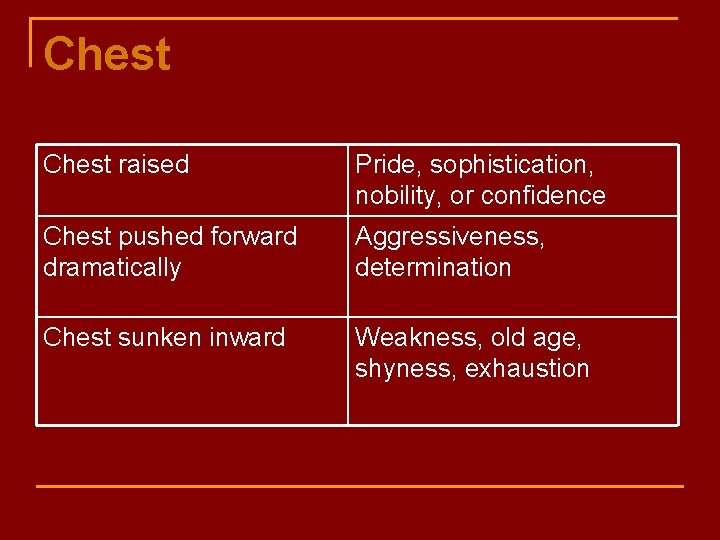 Chest

| Chest raised | Pride, sophistication, nobility, or confidence |
|---|---|
| Chest pushed forward dramatically | Aggressiveness, determination |
| Chest sunken inward | Weakness, old age, shyness, exhaustion |